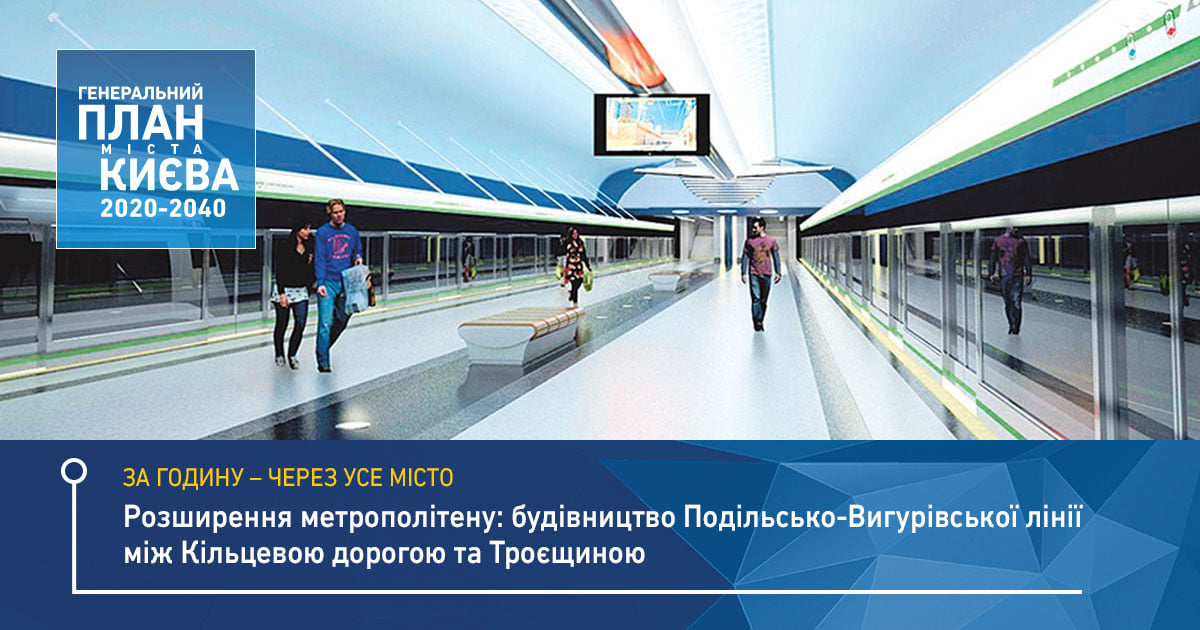 ГЕНЕРАЛЬНИЙ
ПЛАН
МІСТА
КИЄВА
2020-2040

ЗА ГОДИНУ – ЧЕРЕЗ УСЕ МІСТО

Розширення метрополітену: будівництво Подільсько-Вигурівської лінії між Кільцевою дорогою та Троєщиною